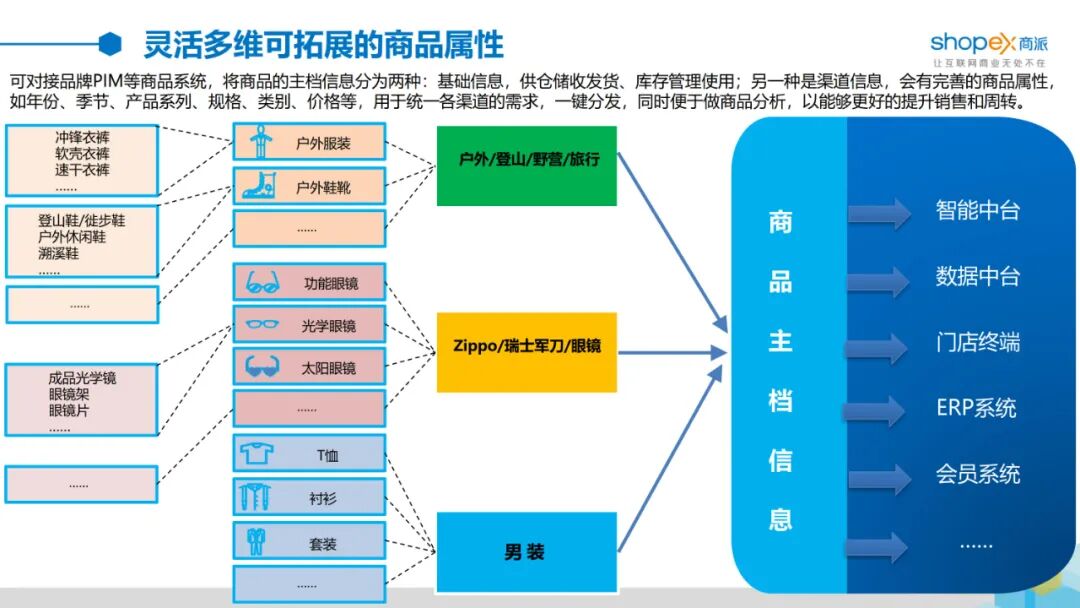 灵活多维可拓展的商品属性

shopex 商派
让互联网商业无处不在

可对接品牌PIM等商品系统，将商品的主档信息分为两种：基础信息，供仓储收发货、库存管理使用；另一种是渠道信息，会有完善的商品属性，如年份、季节、产品系列、规格、类别、价格等，用于统一各渠道的需求，一键分发，同时便于做商品分析，以能够更好的提升销售和周转。

冲锋衣裤
软壳衣裤
速干衣裤
……

登山鞋/徒步鞋
户外休闲鞋
溯溪鞋
……

……

成品光学镜
眼镜架
眼镜片
……

……

户外服装

户外鞋靴

……

功能眼镜

光学眼镜

太阳眼镜

……

T恤

衬衫

套装

……

户外/登山/野营/旅行

Zippo/瑞士军刀/眼镜

男装

商品主档信息

智能中台

数据中台

门店终端

ERP系统

会员系统

……